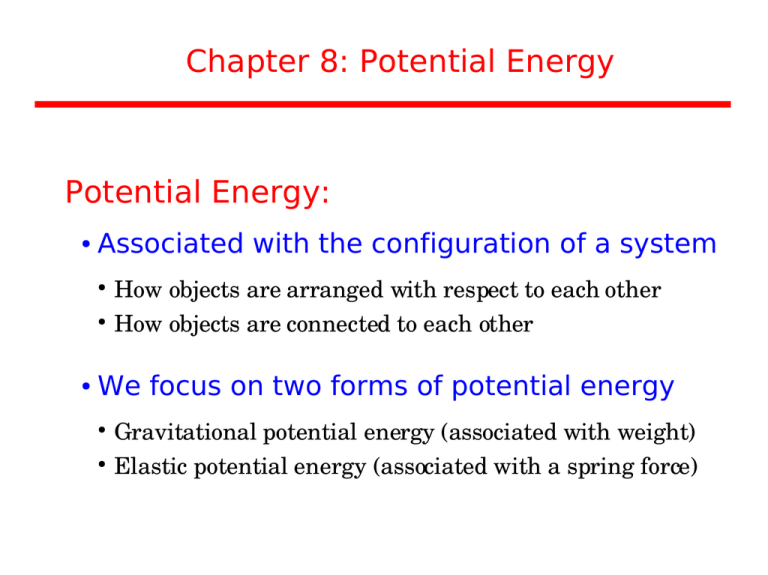 Chapter 8: Potential Energy

Potential Energy:

• Associated with the configuration of a system

• How objects are arranged with respect to each other
• How objects are connected to each other

• We focus on two forms of potential energy

• Gravitational potential energy (associated with weight)
• Elastic potential energy (associated with a spring force)